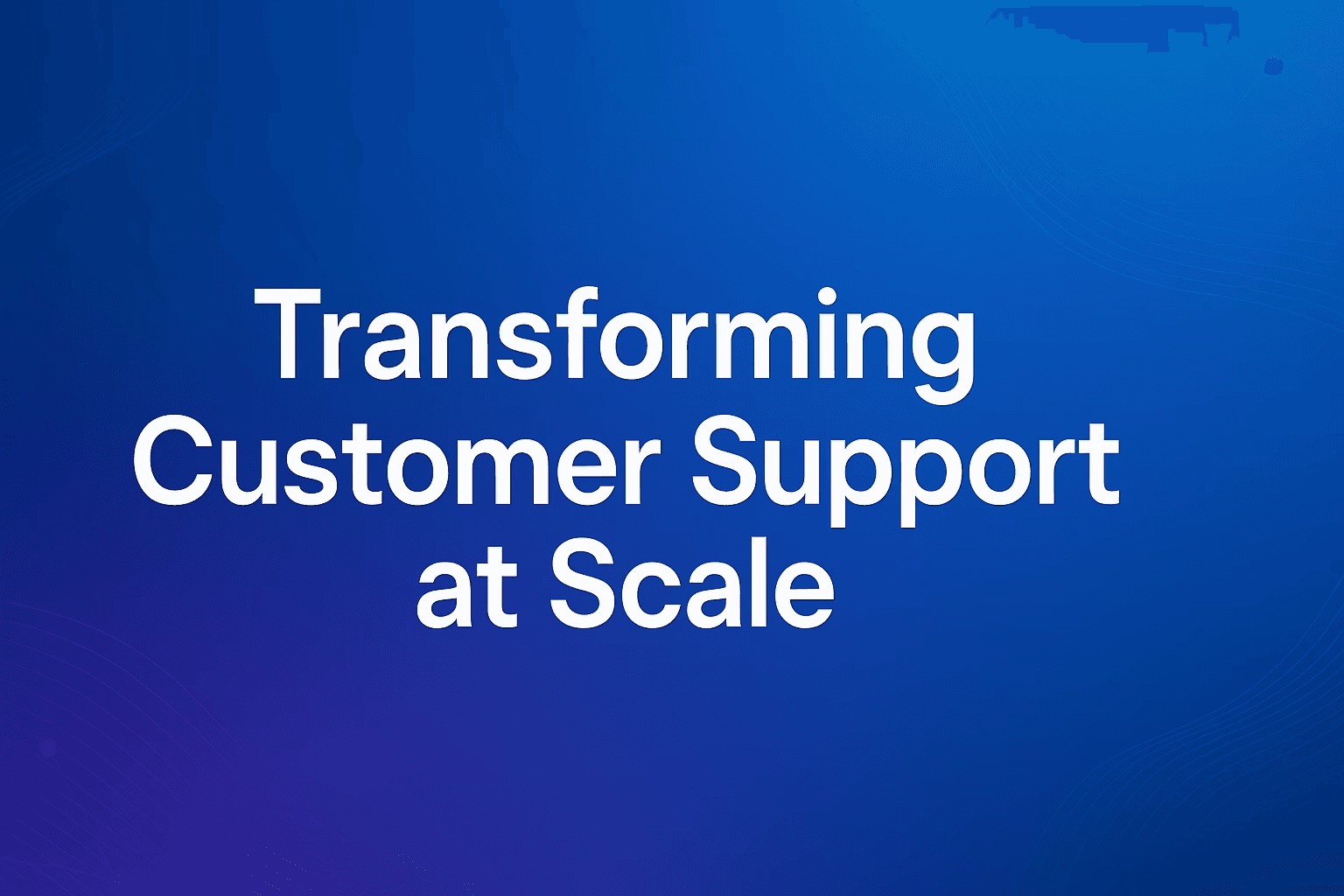 Transforming Customer Support at Scale